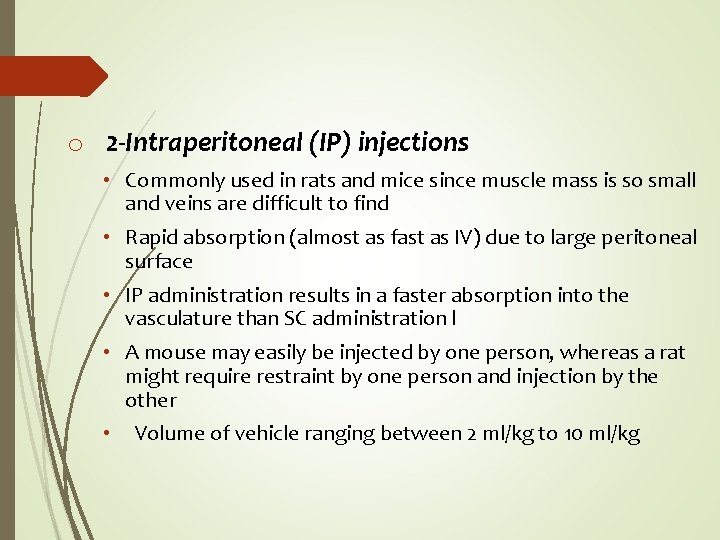 o 2-Intraperitoneal (IP) injections

• Commonly used in rats and mice since muscle mass is so small and veins are difficult to find

• Rapid absorption (almost as fast as IV) due to large peritoneal surface

• IP administration results in a faster absorption into the vasculature than SC administration l

• A mouse may easily be injected by one person, whereas a rat might require restraint by one person and injection by the other

• Volume of vehicle ranging between 2 ml/kg to 10 ml/kg